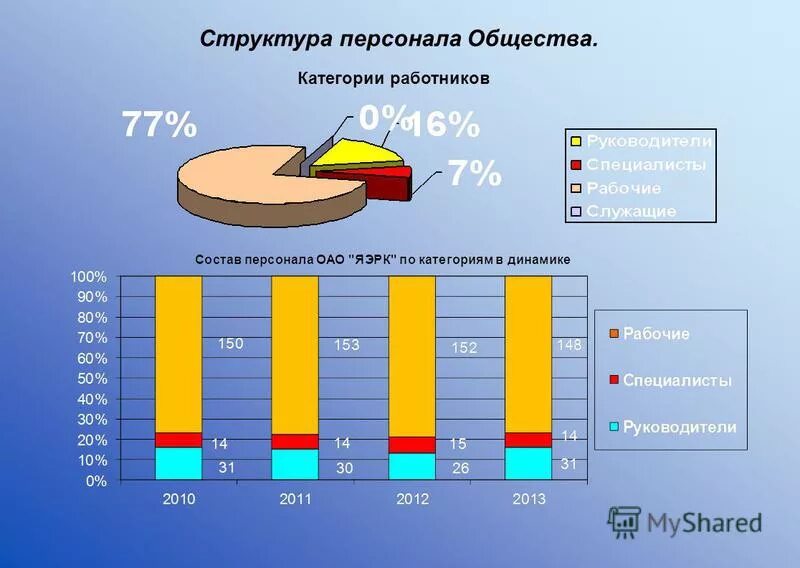 Структура персонала Общества.

Категории работников

77%
0%
16%
7%

Руководители
Специалисты
Рабочие
Служащие

Состав персонала ОАО "ЯЭРК" по категориям в динамике

100%
90%
80%
70%
60%
50%
40%
30%
20%
10%
0%

150
14
31
153
14
30
152
15
26
148
14
31

2010
2011
2012
2013

Рабочие
Специалисты
Руководители

MyShared